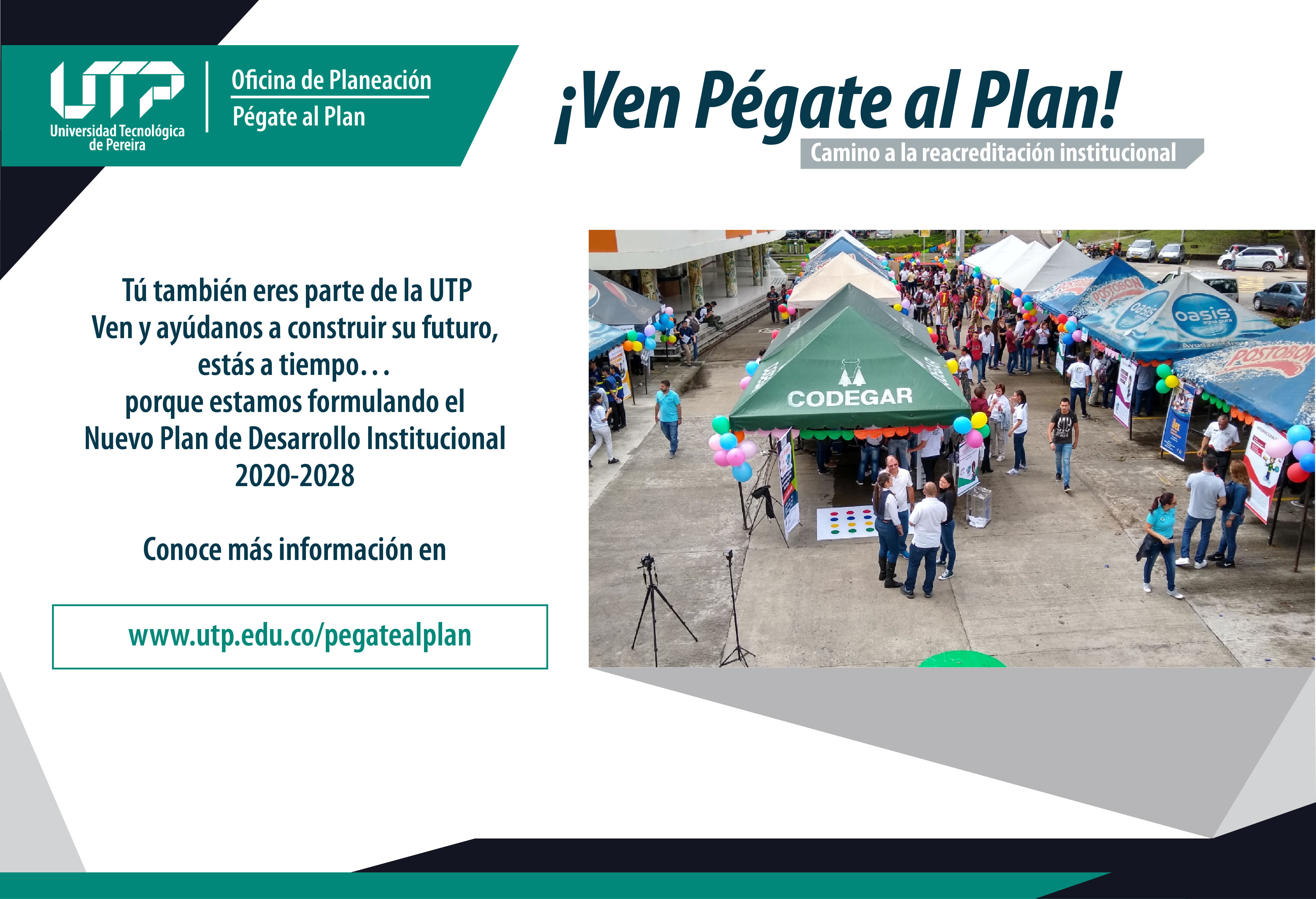 UTP
Universidad Tecnológica de Pereira

Oficina de Planeación
Pégate al Plan

¡Ven Pégate al Plan!
Camino a la reacreditación institucional

Tú también eres parte de la UTP
Ven y ayúdanos a construir su futuro, estás a tiempo…
porque estamos formulando el Nuevo Plan de Desarrollo Institucional 2020-2028

Conoce más información en

www.utp.edu.co/pegatealplan

CODEGAR
POSTOBON
oasis
POSTOBON